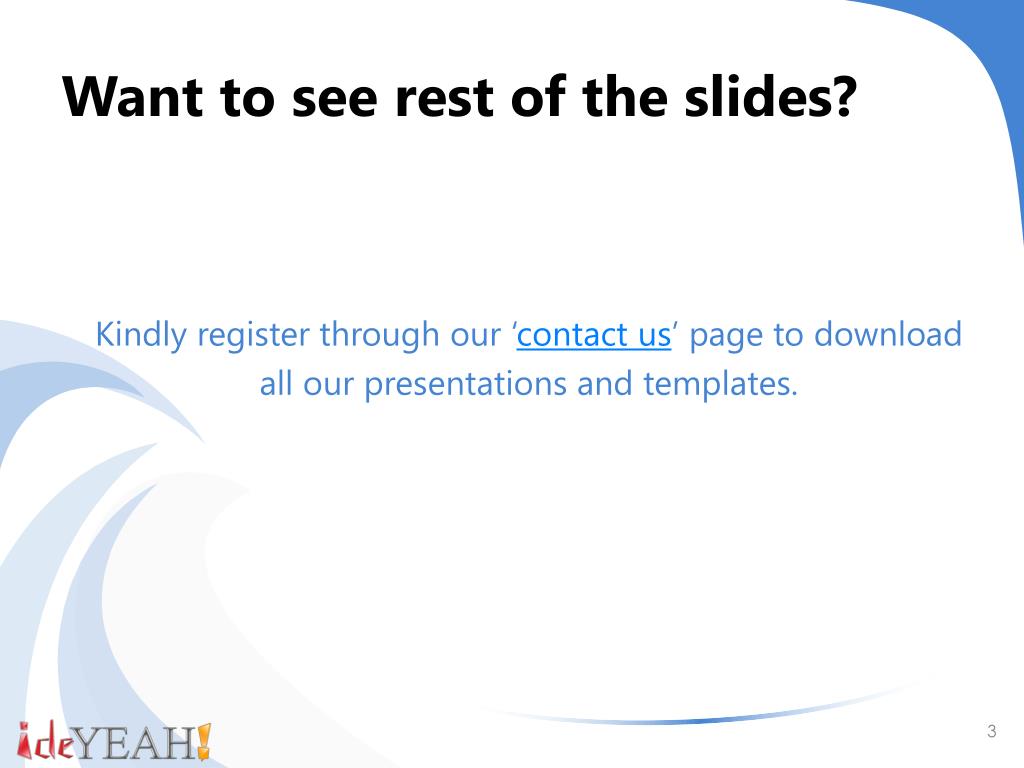 Want to see rest of the slides?

Kindly register through our ‘contact us’ page to download all our presentations and templates.

ideYEAH!

3